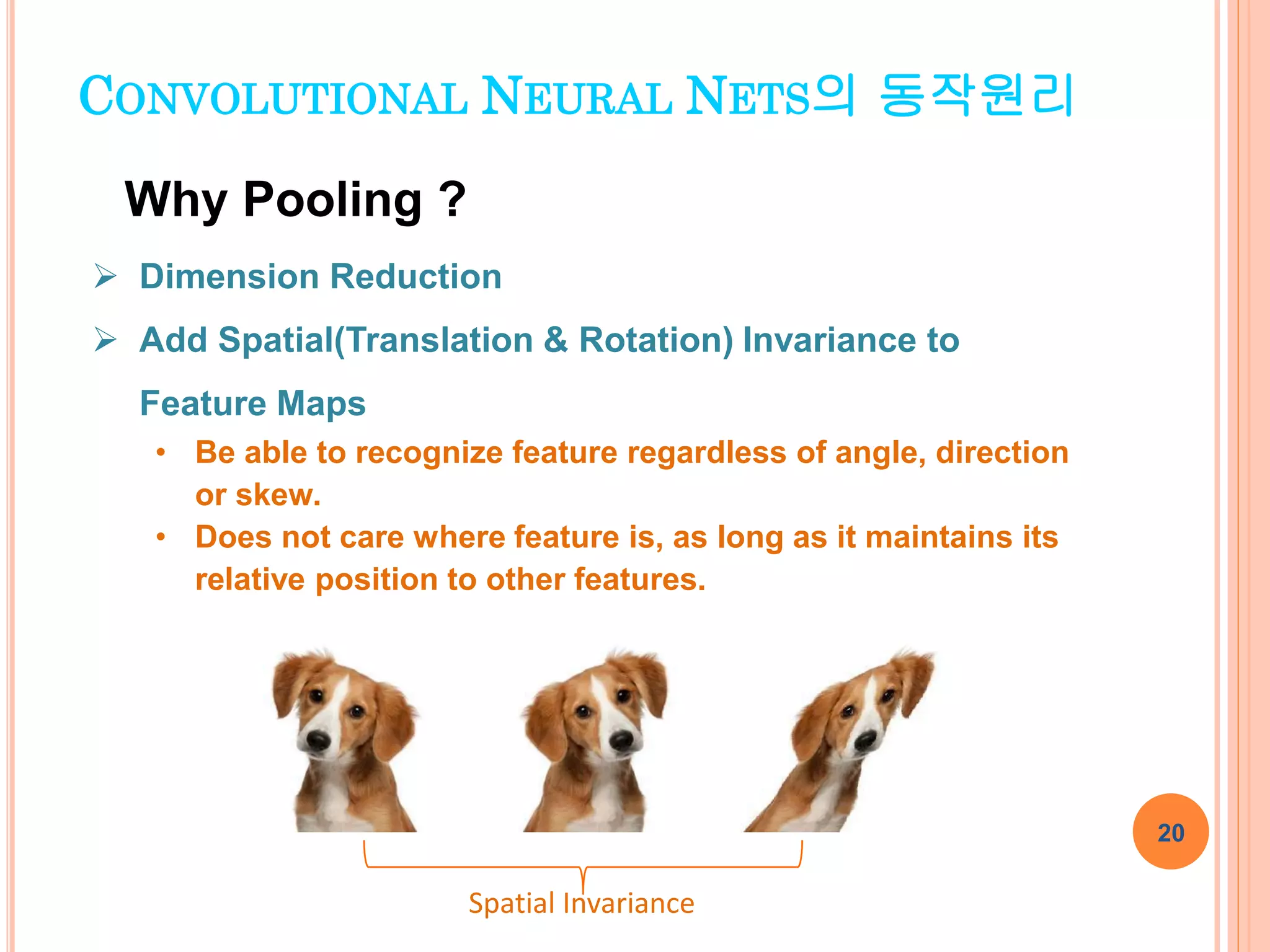 CONVOLUTIONAL NEURAL NETS의 동작원리

Why Pooling ?

➢ Dimension Reduction

➢ Add Spatial(Translation & Rotation) Invariance to Feature Maps

• Be able to recognize feature regardless of angle, direction or skew.
• Does not care where feature is, as long as it maintains its relative position to other features.

Spatial Invariance

20